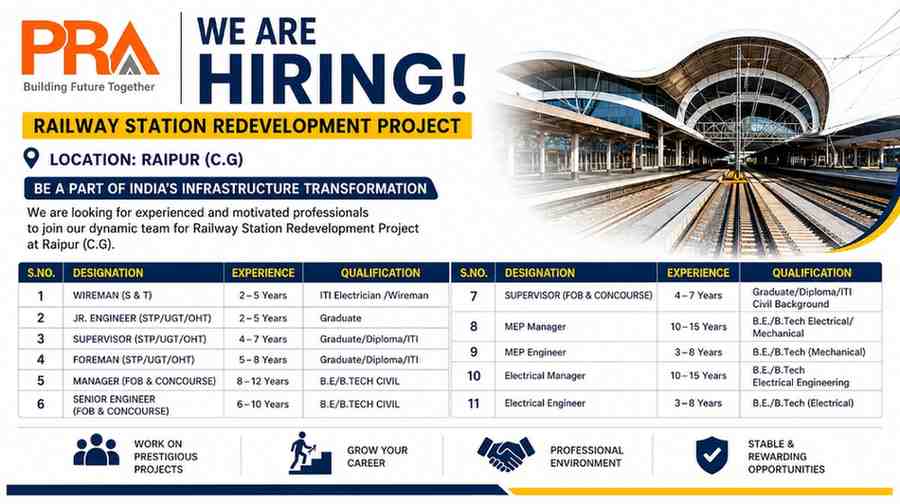 PRA
Building Future Together

WE ARE HIRING!

RAILWAY STATION REDEVELOPMENT PROJECT

LOCATION: RAIPUR (C.G)

BE A PART OF INDIA'S INFRASTRUCTURE TRANSFORMATION

We are looking for experienced and motivated professionals to join our dynamic team for Railway Station Redevelopment Project at Raipur (C.G).

| S.NO. | DESIGNATION | EXPERIENCE | QUALIFICATION |
|---|---|---|---|
| 1 | WIREMAN (S & T) | 2 – 5 Years | ITI Electrician /Wireman |
| 2 | JR. ENGINEER (STP/UGT/OHT) | 2 – 5 Years | Graduate |
| 3 | SUPERVISOR (STP/UGT/OHT) | 4 – 7 Years | Graduate/Diploma/ITI |
| 4 | FOREMAN (STP/UGT/OHT) | 5 – 8 Years | Graduate/Diploma/ITI |
| 5 | MANAGER (FOB & CONCOURSE) | 8 – 12 Years | B.E/B.TECH CIVIL |
| 6 | SENIOR ENGINEER (FOB & CONCOURSE) | 6 – 10 Years | B.E/B.TECH CIVIL |

| S.NO. | DESIGNATION | EXPERIENCE | QUALIFICATION |
|---|---|---|---|
| 7 | SUPERVISOR (FOB & CONCOURSE) | 4 – 7 Years | Graduate/Diploma/ITI Civil Background |
| 8 | MEP Manager | 10 – 15 Years | B.E./B.Tech Electrical/ Mechanical |
| 9 | MEP Engineer | 3 – 8 Years | B.E./B.Tech (Mechanical) |
| 10 | Electrical Manager | 10 – 15 Years | B.E./B.Tech Electrical Engineering |
| 11 | Electrical Engineer | 3 – 8 Years | B.E./B.Tech (Electrical) |

WORK ON PRESTIGIOUS PROJECTS

GROW YOUR CAREER

PROFESSIONAL ENVIRONMENT

STABLE & REWARDING OPPORTUNITIES